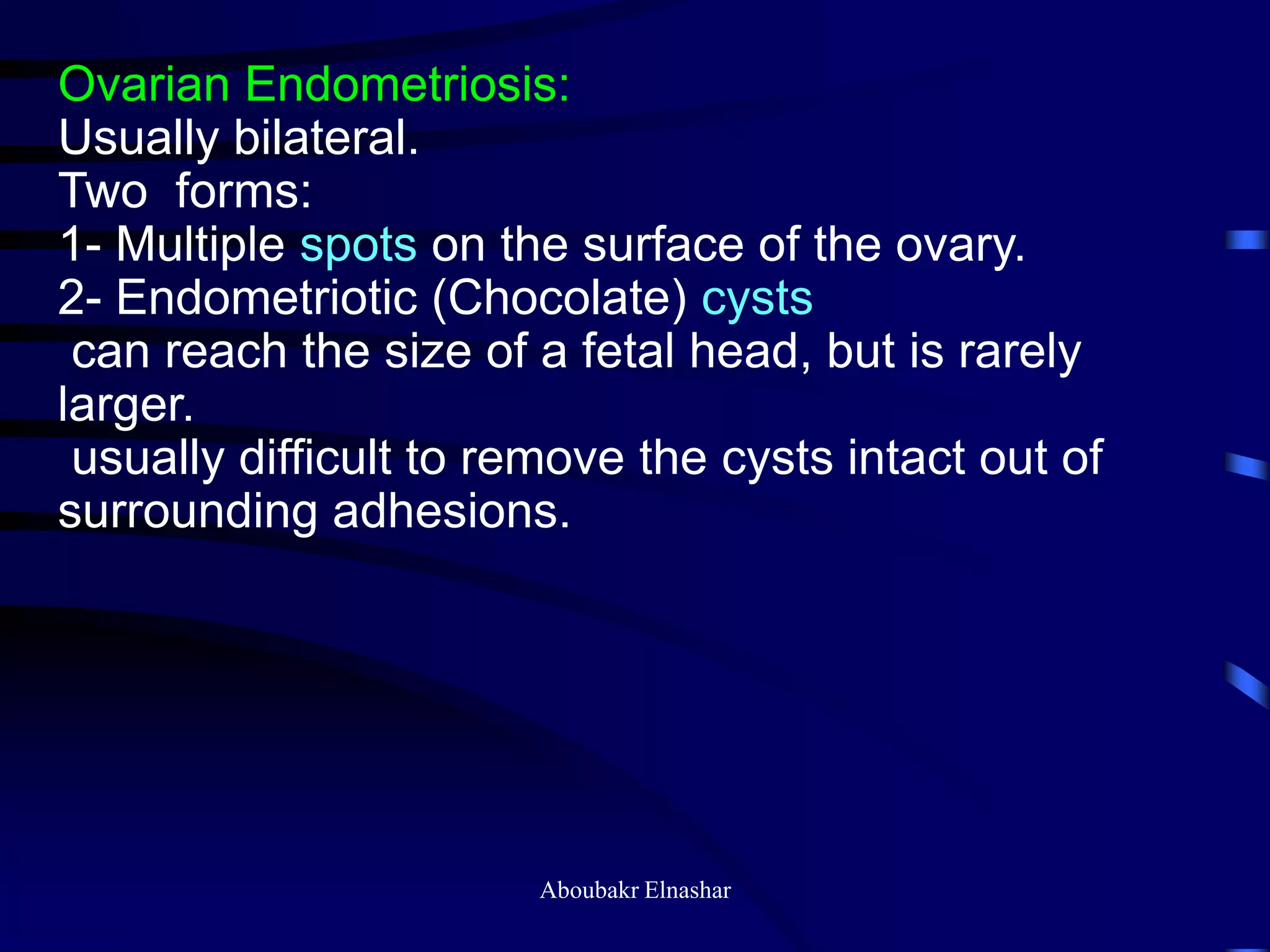 Ovarian Endometriosis:
Usually bilateral.
Two forms:
1- Multiple spots on the surface of the ovary.
2- Endometriotic (Chocolate) cysts
can reach the size of a fetal head, but is rarely larger.
usually difficult to remove the cysts intact out of surrounding adhesions.

Aboubakr Elnashar